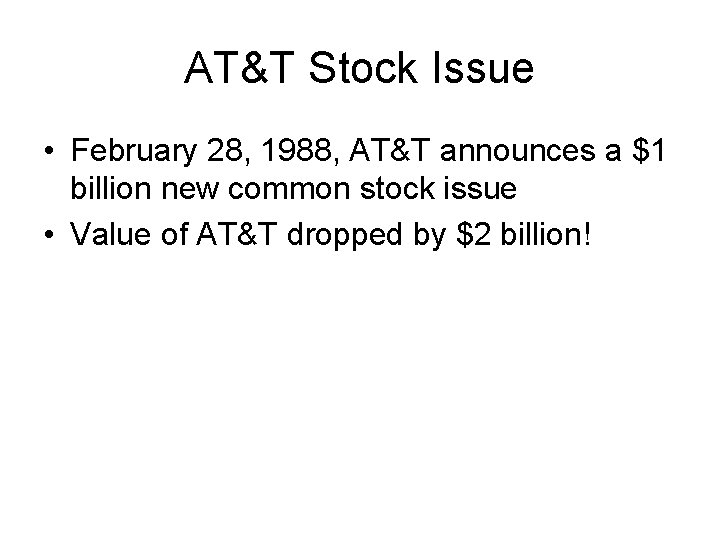 AT&T Stock Issue

• February 28, 1988, AT&T announces a \$1 billion new common stock issue
• Value of AT&T dropped by \$2 billion!